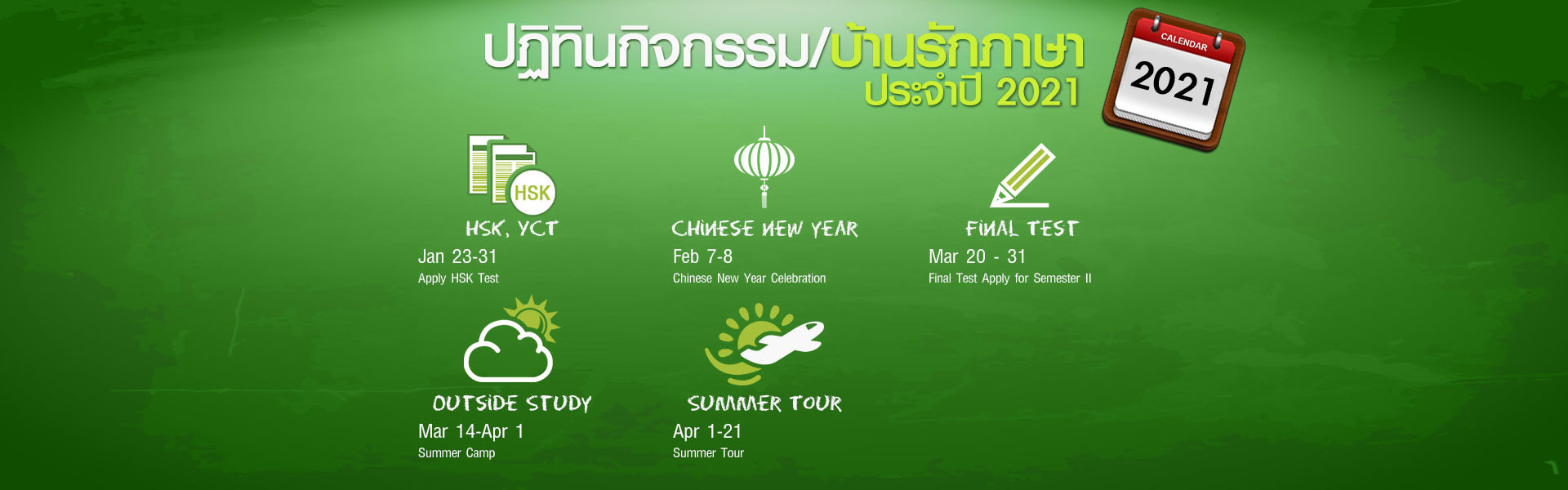 ปฏิทินกิจกรรม/บ้านรักภาษา
ประจำปี 2021

CALENDAR
2021

HSK

HSK, YCT
Jan 23-31
Apply HSK Test

CHINESE NEW YEAR
Feb 7-8
Chinese New Year Celebration

FINAL TEST
Mar 20 - 31
Final Test Apply for Semester II

OUTSIDE STUDY
Mar 14-Apr 1
Summer Camp

SUMMER TOUR
Apr 1-21
Summer Tour